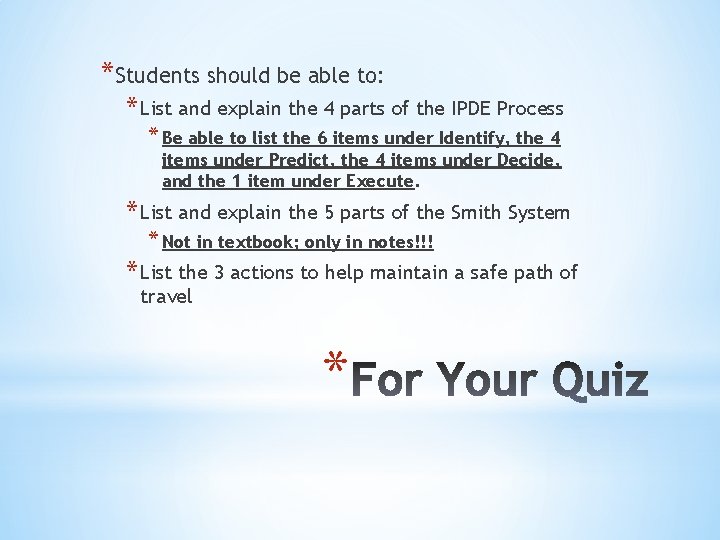 *Students should be able to:

*List and explain the 4 parts of the IPDE Process

*Be able to list the 6 items under Identify, the 4 items under Predict, the 4 items under Decide, and the 1 item under Execute.

*List and explain the 5 parts of the Smith System

*Not in textbook; only in notes!!!

*List the 3 actions to help maintain a safe path of travel

*For Your Quiz